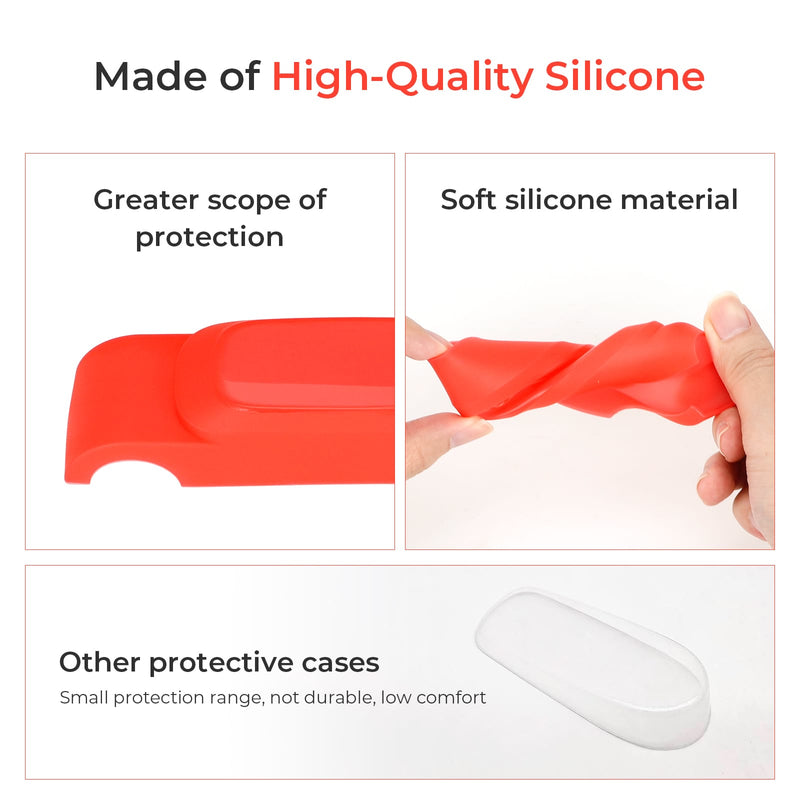 Made of High-Quality Silicone

Greater scope of protection

Soft silicone material

Other protective cases

Small protection range, not durable, low comfort